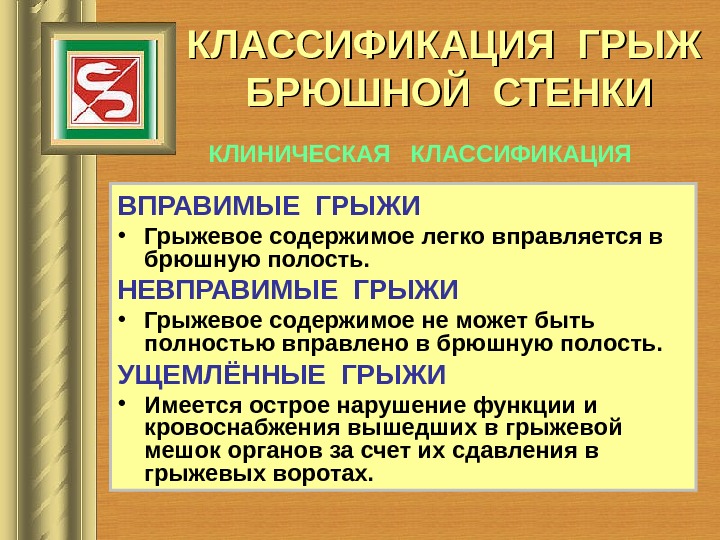 КЛАССИФИКАЦИЯ ГРЫЖ БРЮШНОЙ СТЕНКИ

КЛИНИЧЕСКАЯ КЛАССИФИКАЦИЯ

ВПРАВИМЫЕ ГРЫЖИ

• Грыжевое содержимое легко вправляется в брюшную полость.

НЕВПРАВИМЫЕ ГРЫЖИ

• Грыжевое содержимое не может быть полностью вправлено в брюшную полость.

УЩЕМЛЁННЫЕ ГРЫЖИ

• Имеется острое нарушение функции и кровоснабжения вышедших в грыжевой мешок органов за счет их сдавления в грыжевых воротах.